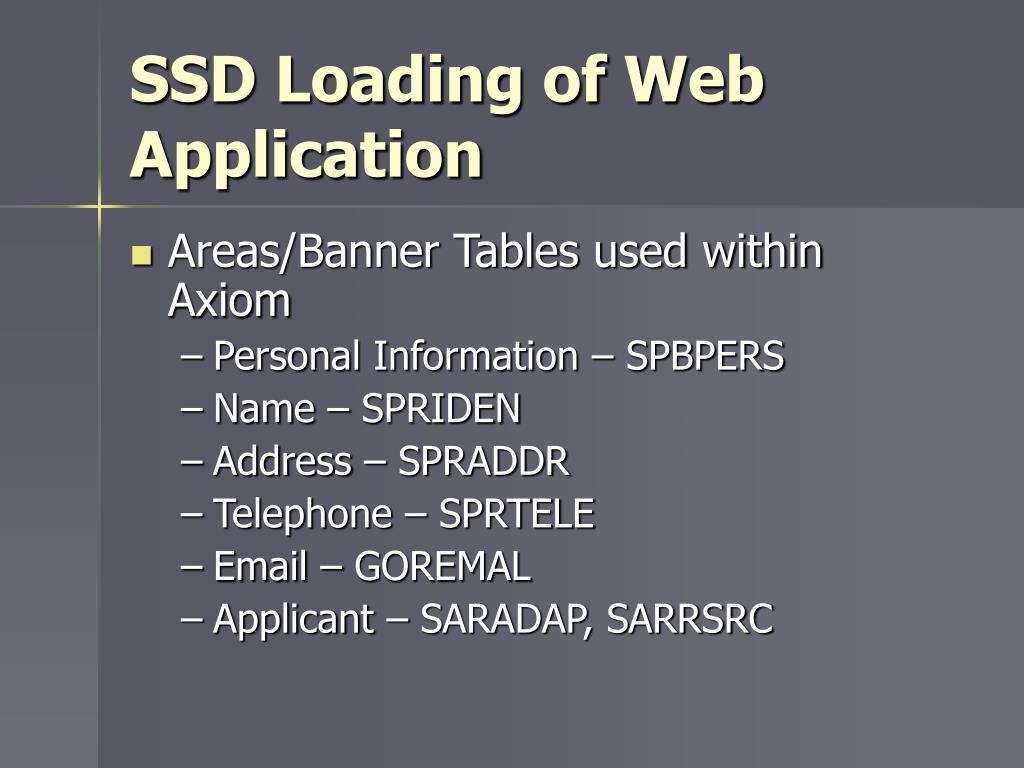 SSD Loading of Web Application

Areas/Banner Tables used within Axiom

– Personal Information – SPBPERS
– Name – SPRIDEN
– Address – SPRADDR
– Telephone – SPRTELE
– Email – GOREMAL
– Applicant – SARADAP, SARRSRC